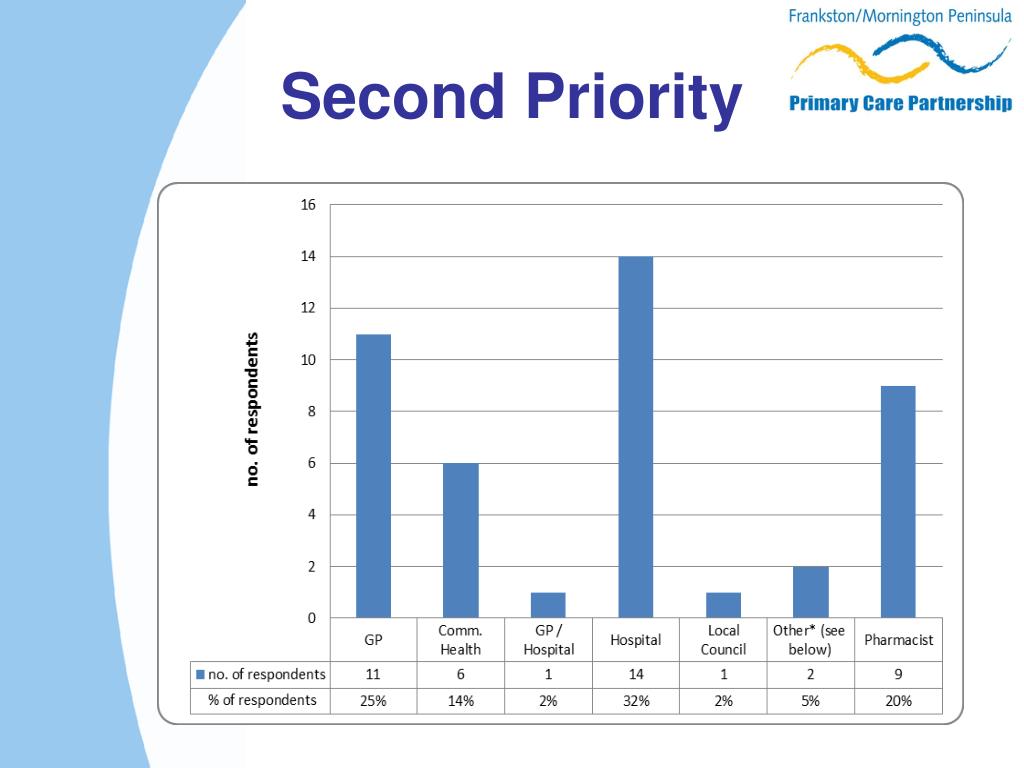 Frankston/Mornington Peninsula
Primary Care Partnership

Second Priority

no. of respondents

16
14
12
10
8
6
4
2
0

| | GP | Comm. Health | GP / Hospital | Hospital | Local Council | Other* (see below) | Pharmacist |
|---|---|---|---|---|---|---|---|
| no. of respondents | 11 | 6 | 1 | 14 | 1 | 2 | 9 |
| % of respondents | 25% | 14% | 2% | 32% | 2% | 5% | 20% |